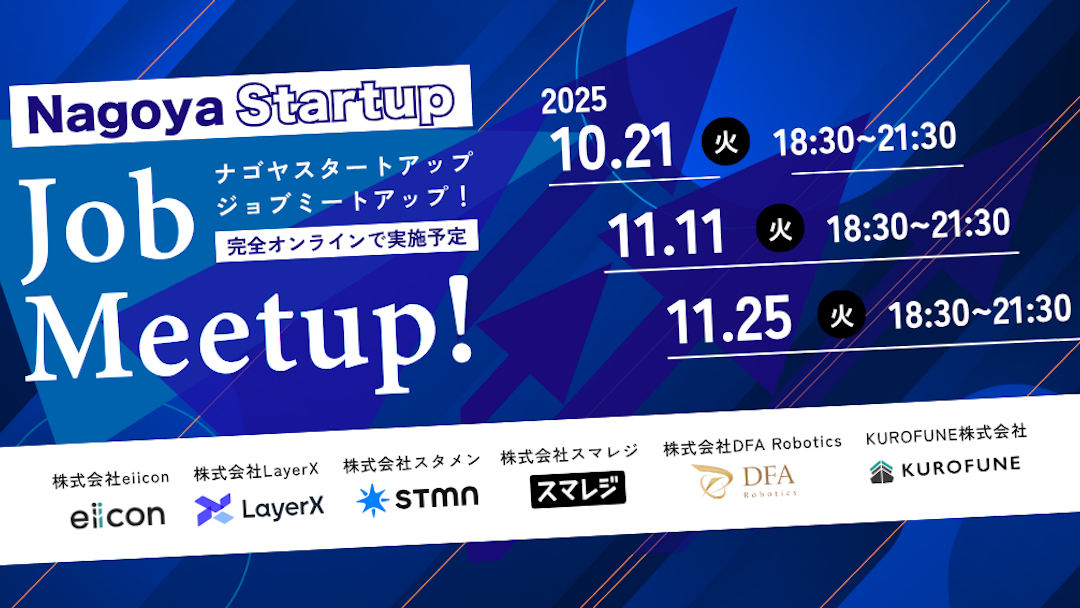 Nagoya Startup

Job Meetup!

ナゴヤスタートアップ
ジョブミートアップ！

完全オンラインで実施予定

2025
10.21 火 18:30~21:30

11.11 火 18:30~21:30

11.25 火 18:30~21:30

株式会社eiicon
eiicon

株式会社LayerX
LayerX

株式会社スタメン
STMN

株式会社スマレジ
スマレジ

株式会社DFA Robotics
DFA Robotics

KUROFUNE株式会社
KUROFUNE